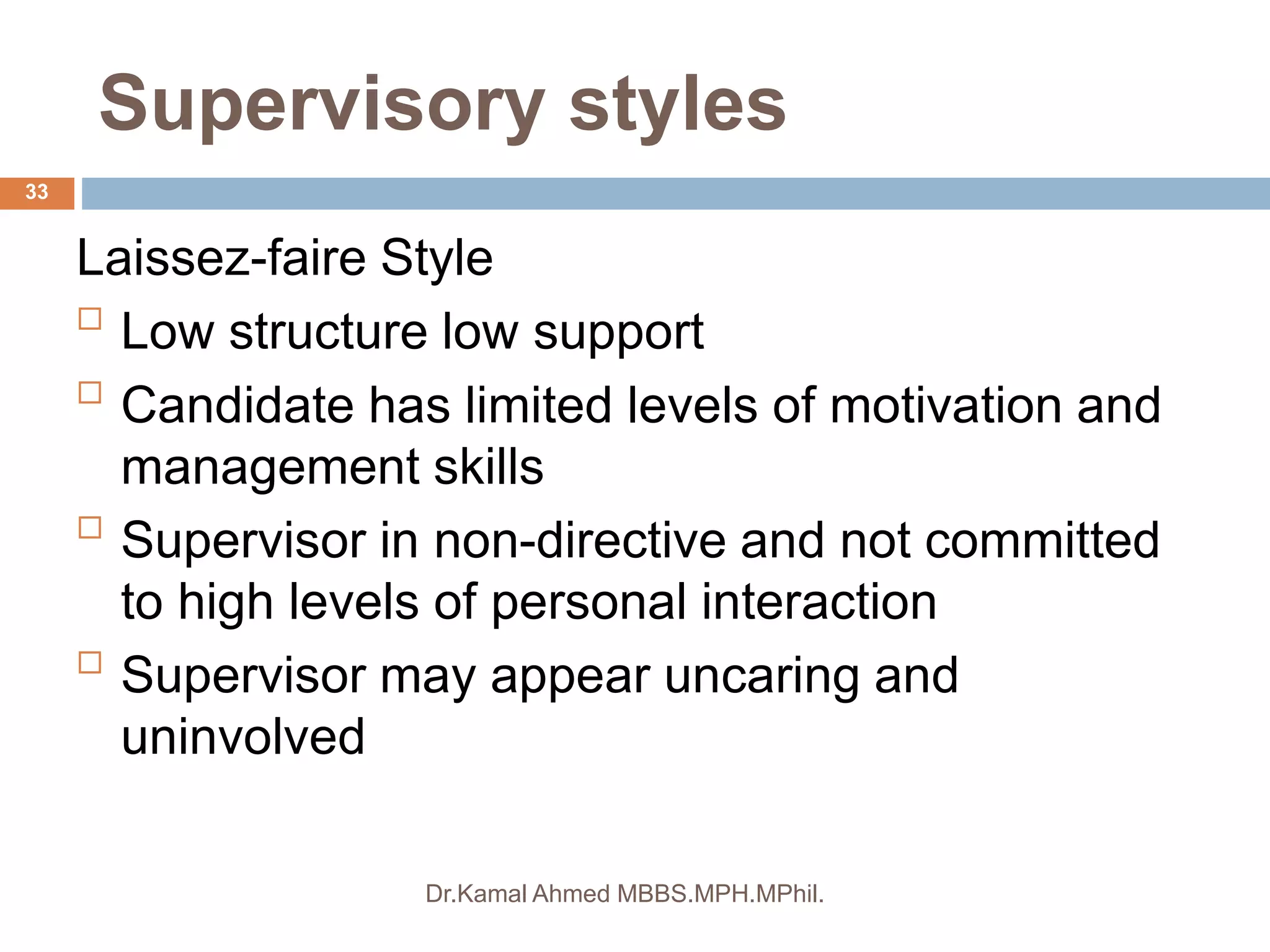 Supervisory styles

33

Laissez-faire Style

□ Low structure low support

□ Candidate has limited levels of motivation and management skills

□ Supervisor in non-directive and not committed to high levels of personal interaction

□ Supervisor may appear uncaring and uninvolved

Dr.Kamal Ahmed MBBS.MPH.MPhil.